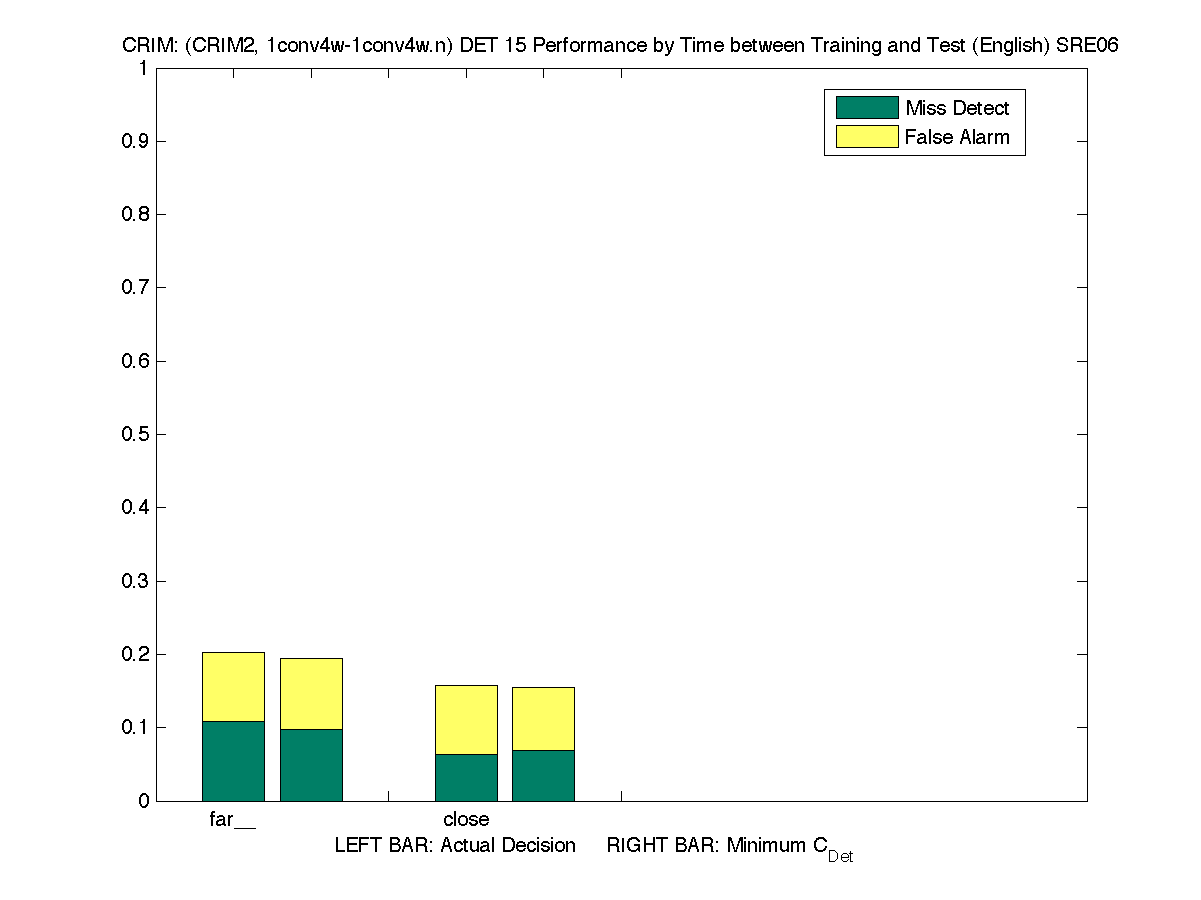 CRIM: (CRIM2, 1conv4w-1conv4w.n) DET 15 Performance by Time between Training and Test (English) SRE06

Miss Detect
False Alarm

1
0.9
0.8
0.7
0.6
0.5
0.4
0.3
0.2
0.1
0

far__
close

LEFT BAR: Actual Decision RIGHT BAR: Minimum $C_{Det}$